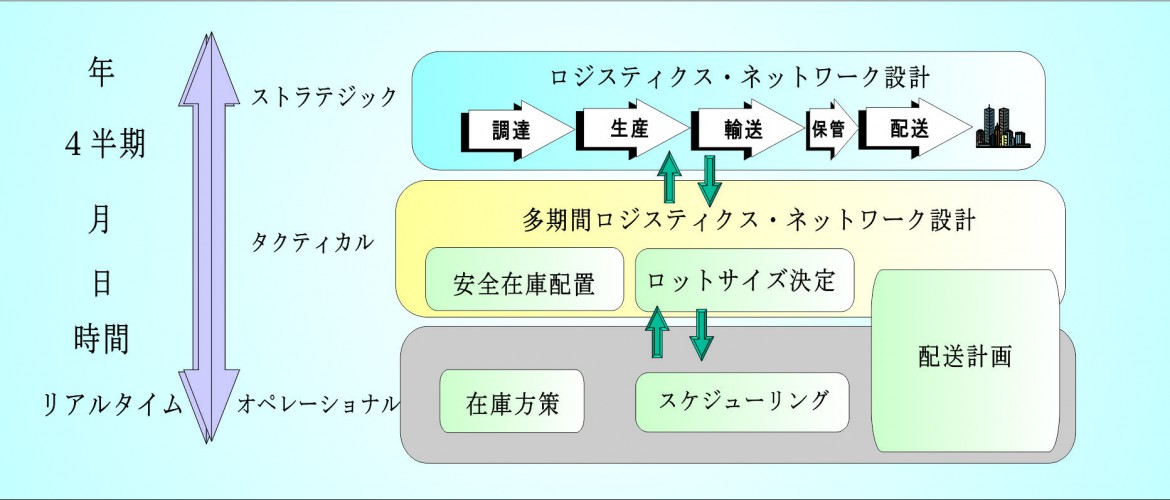 年

4半期

月

日

時間

リアルタイム

ストラテジック

タクティカル

オペレーショナル

ロジスティクス・ネットワーク設計

調達

生産

輸送

保管

配送

多期間ロジスティクス・ネットワーク設計

安全在庫配置

ロットサイズ決定

配送計画

在庫方策

スケジューリング